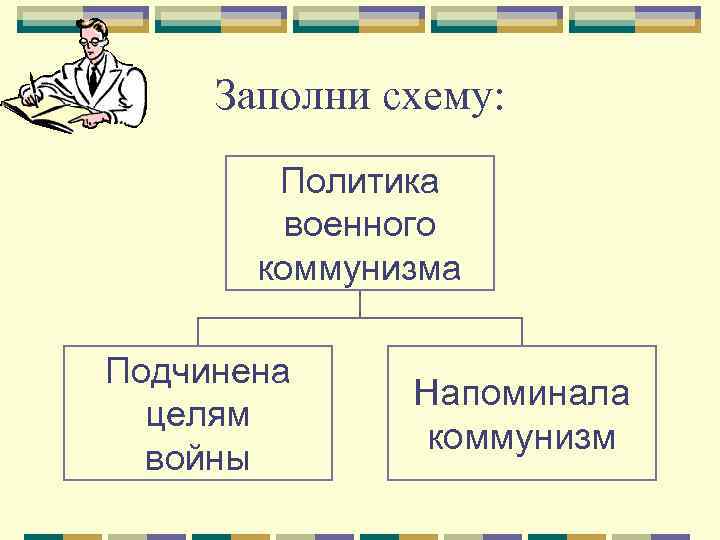 Заполни схему:

Политика военного коммунизма

Подчинена целям войны

Напоминала коммунизм